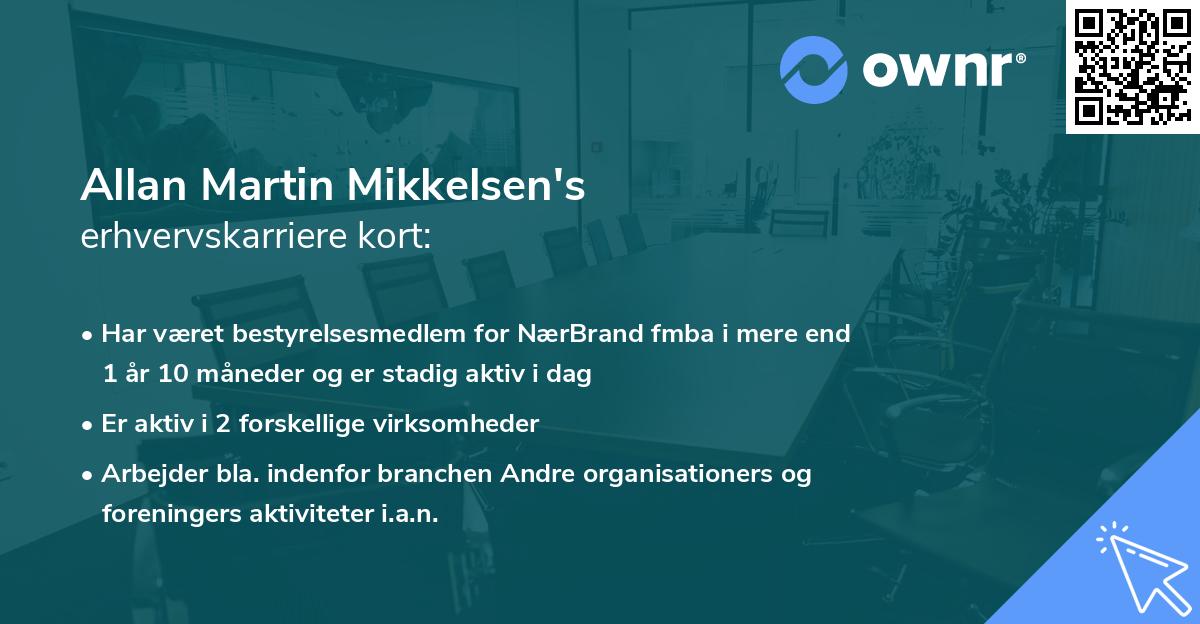 ownr®

Allan Martin Mikkelsen's
erhvervskarriere kort:

• Har været bestyrelsesmedlem for NærBrand fmba i mere end 1 år 10 måneder og er stadig aktiv i dag

• Er aktiv i 2 forskellige virksomheder

• Arbejder bla. indenfor branchen Andre organisationers og foreningers aktiviteter i.a.n.